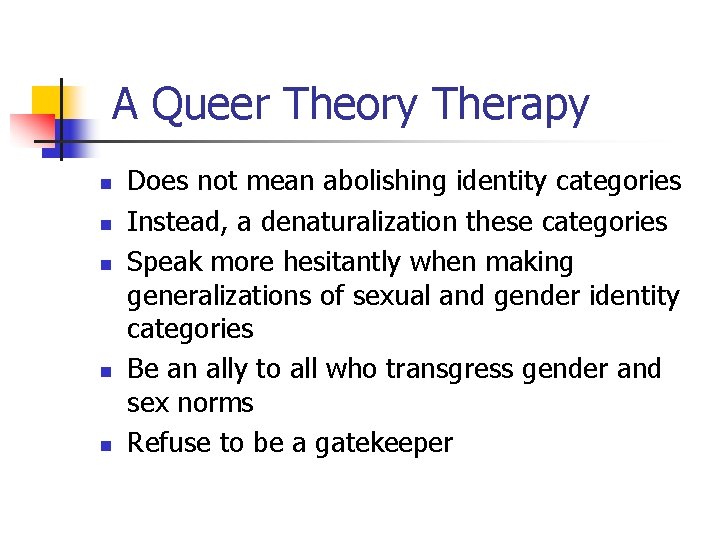 A Queer Theory Therapy

- Does not mean abolishing identity categories
- Instead, a denaturalization these categories
- Speak more hesitantly when making generalizations of sexual and gender identity categories
- Be an ally to all who transgress gender and sex norms
- Refuse to be a gatekeeper